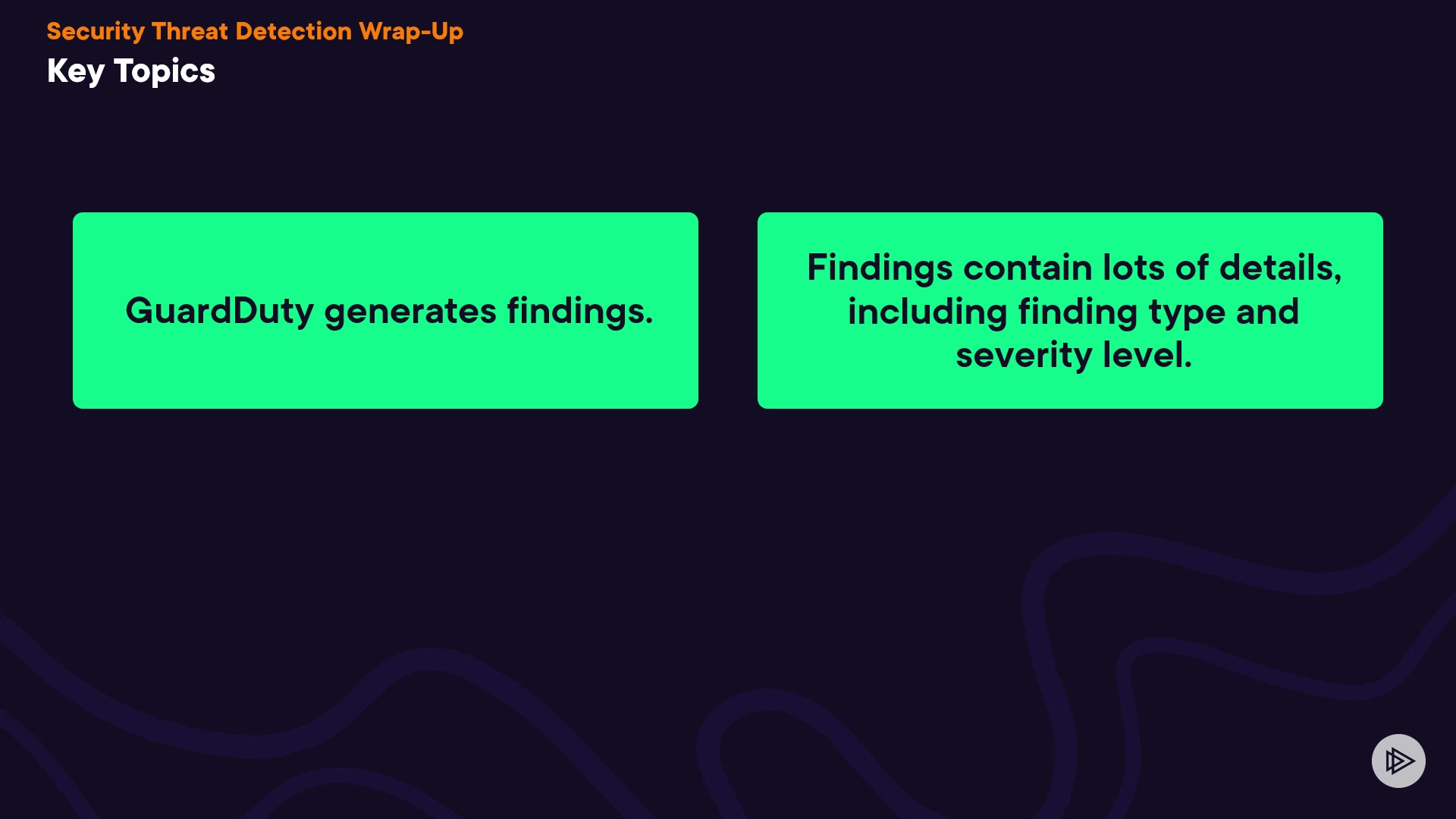 Security Threat Detection Wrap-Up
Key Topics

GuardDuty generates findings.

Findings contain lots of details, including finding type and severity level.